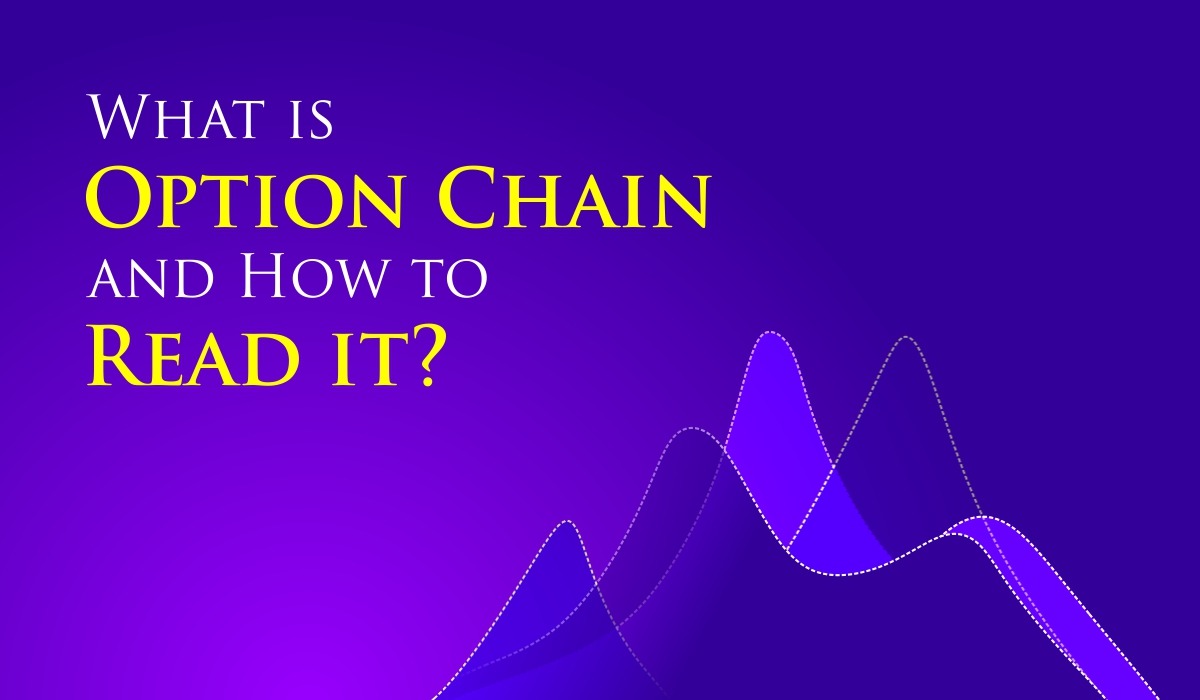 What is
Option Chain
and How to
Read it?